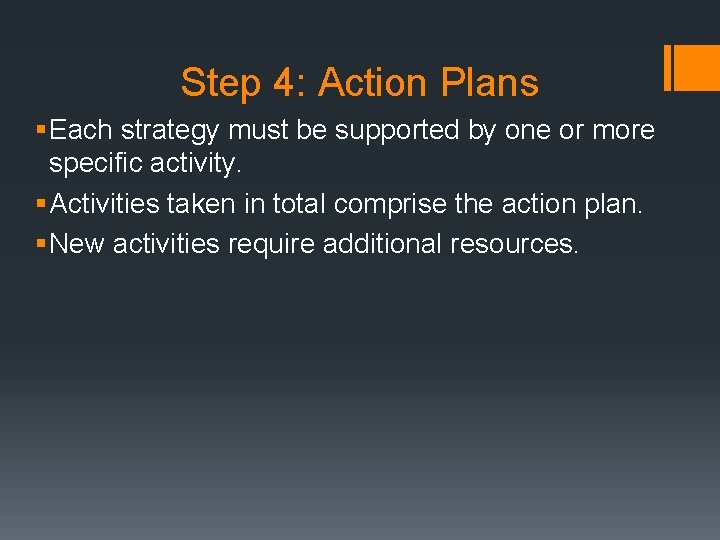 Step 4: Action Plans

▪ Each strategy must be supported by one or more specific activity.
▪ Activities taken in total comprise the action plan.
▪ New activities require additional resources.